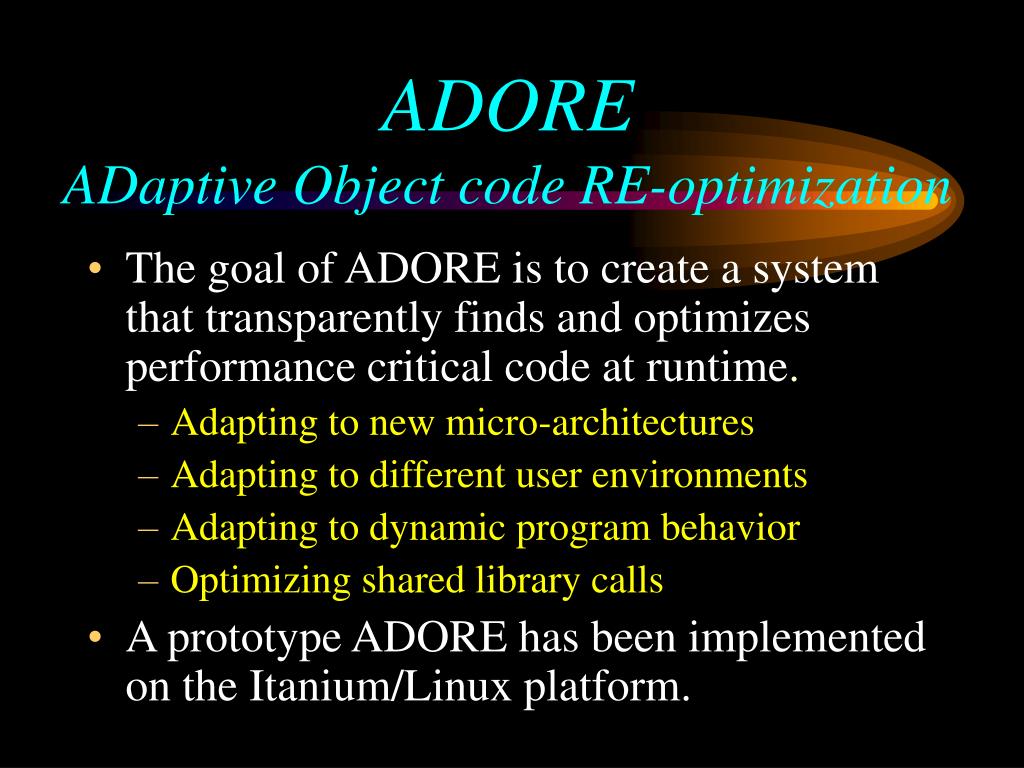 ADORE
ADaptive Object code RE-optimization

• The goal of ADORE is to create a system that transparently finds and optimizes performance critical code at runtime.
– Adapting to new micro-architectures
– Adapting to different user environments
– Adapting to dynamic program behavior
– Optimizing shared library calls
• A prototype ADORE has been implemented on the Itanium/Linux platform.